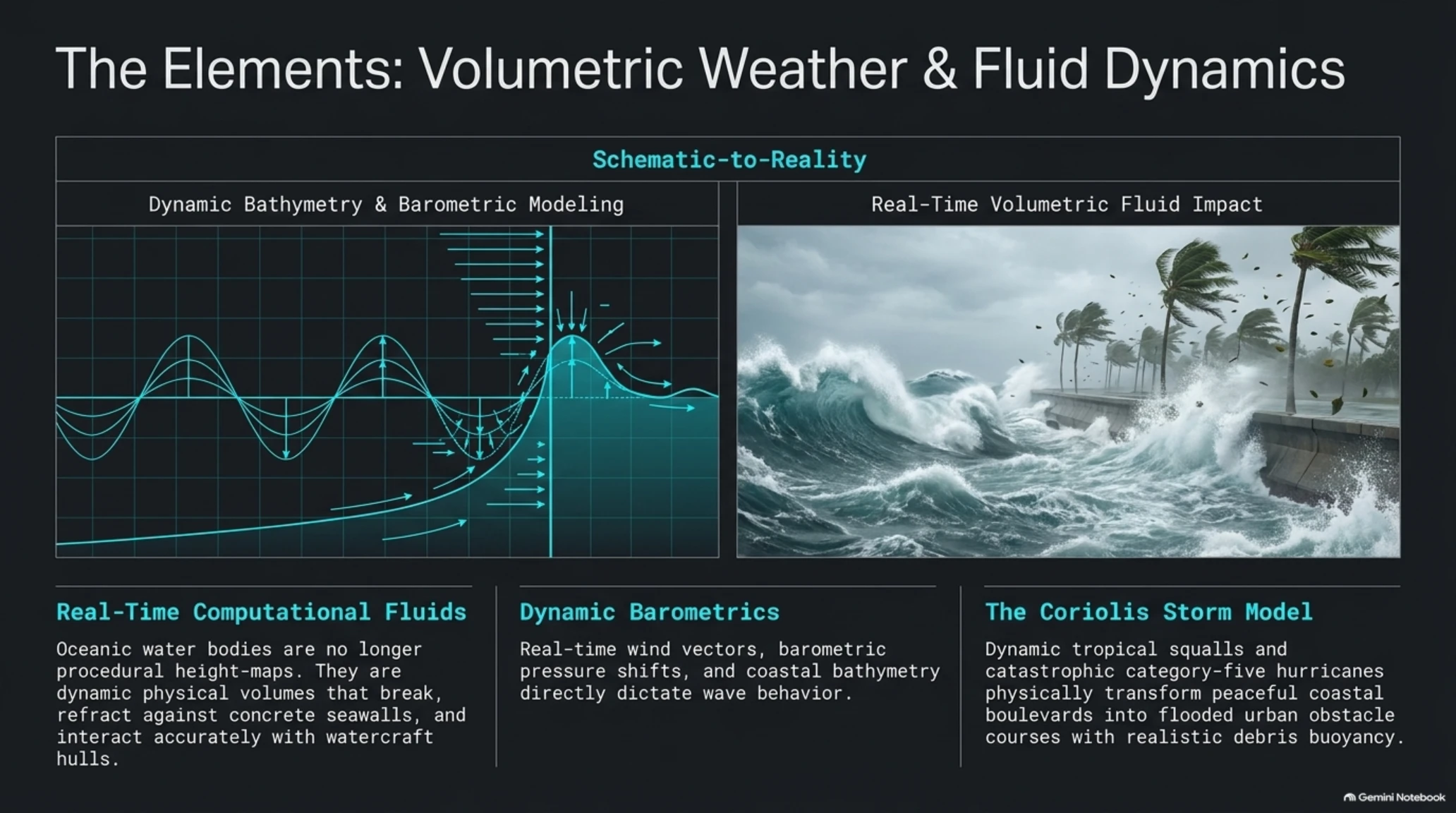 The Elements: Volumetric Weather & Fluid Dynamics

Schematic-to-Reality

Dynamic Bathymetry & Barometric Modeling

Real-Time Volumetric Fluid Impact

Real-Time Computational Fluids

Oceanic water bodies are no longer procedural height-maps. They are dynamic physical volumes that break, refract against concrete seawalls, and interact accurately with watercraft hulls.

Dynamic Barometrics

Real-time wind vectors, barometric pressure shifts, and coastal bathymetry directly dictate wave behavior.

The Coriolis Storm Model

Dynamic tropical squalls and catastrophic category-five hurricanes physically transform peaceful coastal boulevards into flooded urban obstacle courses with realistic debris buoyancy.

Gemini Notebook